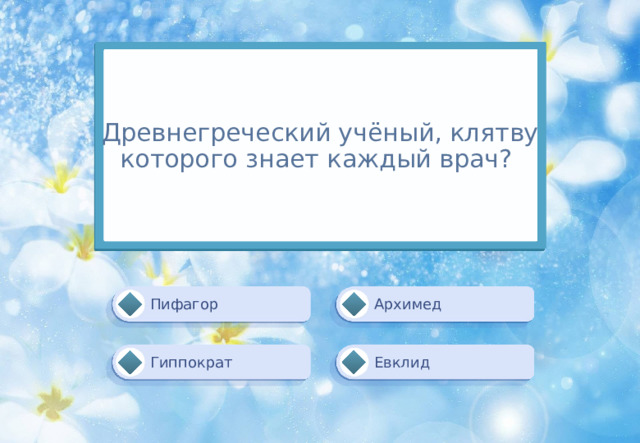 Древнегреческий учёный, клятву которого знает каждый врач?

Пифагор

Архимед

Гиппократ

Евклид